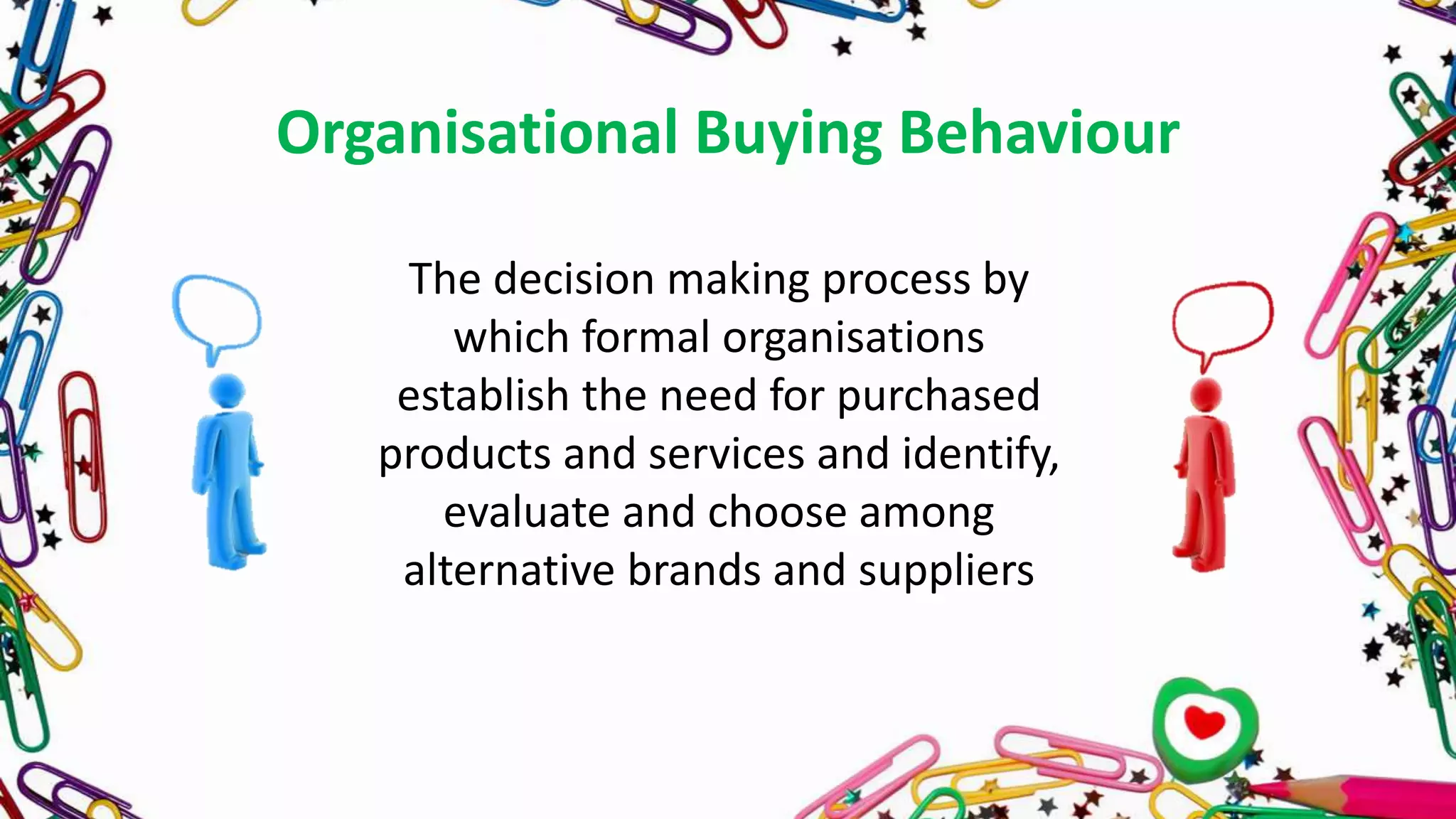 Organisational Buying Behaviour

The decision making process by which formal organisations establish the need for purchased products and services and identify, evaluate and choose among alternative brands and suppliers